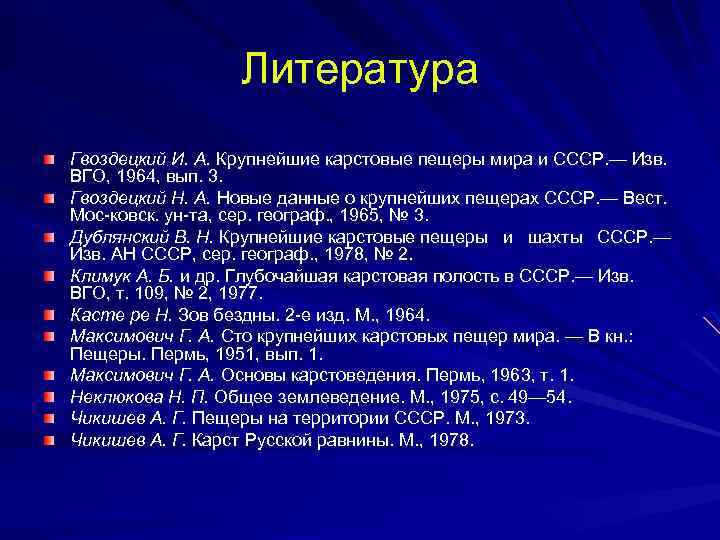 Литература

Гвоздецкий И. А. Крупнейшие карстовые пещеры мира и СССР.— Изв. ВГО, 1964, вып. 3.
Гвоздецкий Н. А. Новые данные о крупнейших пещерах СССР.— Вест. Мос-ковск. ун-та, сер. географ., 1965, № 3.
Дублянский В. Н. Крупнейшие карстовые пещеры и шахты СССР.— Изв. АН СССР, сер. географ., 1978, № 2.
Климук А. Б. и др. Глубочайшая карстовая полость в СССР.— Изв. ВГО, т. 109, № 2, 1977.
Касте ре Н. Зов бездны. 2-е изд. М., 1964.
Максимович Г. А. Сто крупнейших карстовых пещер мира. — В кн.: Пещеры. Пермь, 1951, вып. 1.
Максимович Г. А. Основы карстоведения. Пермь, 1963, т. 1.
Неклюкова Н. П. Общее землеведение. М., 1975, с. 49—54.
Чикишев А. Г. Пещеры на территории СССР. М., 1973.
Чикишев А. Г. Карст Русской равнины. М., 1978.